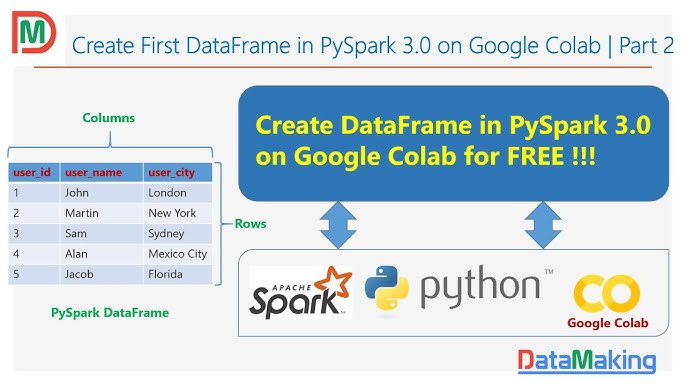 DM Create First DataFrame in PySpark 3.0 on Google Colab | Part 2

Columns

| user_id | user_name | user_city |
|---|---|---|
| 1 | John | London |
| 2 | Martin | New York |
| 3 | Sam | Sydney |
| 4 | Alan | Mexico City |
| 5 | Jacob | Florida |

Rows

PySpark DataFrame

Create DataFrame in PySpark 3.0 on Google Colab for FREE !!!

APACHE Spark

python™

CO Google Colab

DataMaking